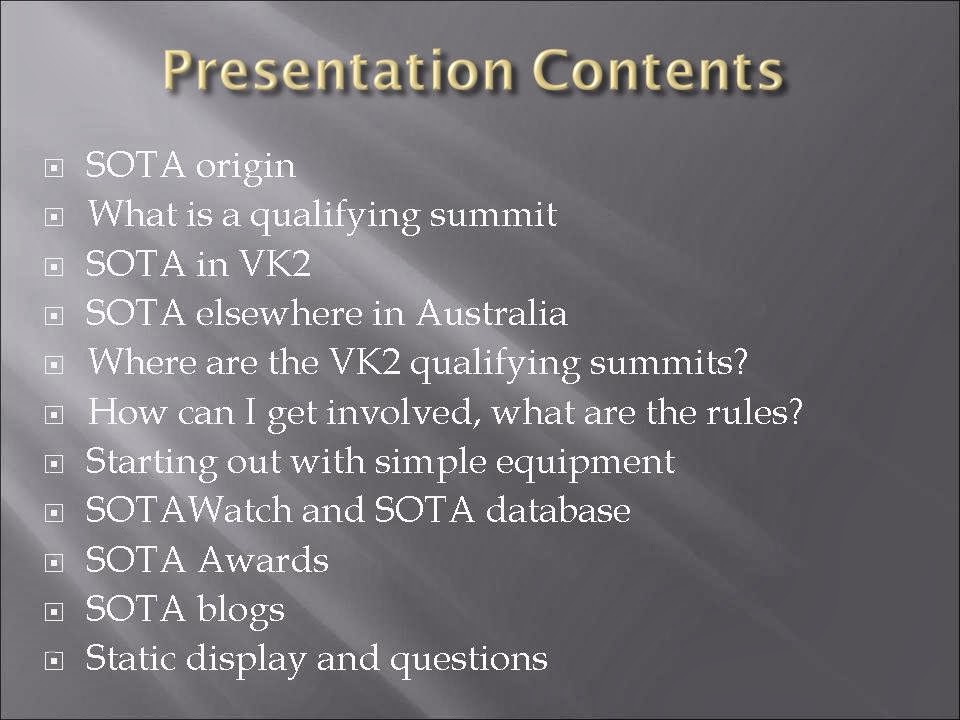 Presentation Contents

SOTA origin
What is a qualifying summit
SOTA in VK2
SOTA elsewhere in Australia
Where are the VK2 qualifying summits?
How can I get involved, what are the rules?
Starting out with simple equipment
SOTAWatch and SOTA database
SOTA Awards
SOTA blogs
Static display and questions